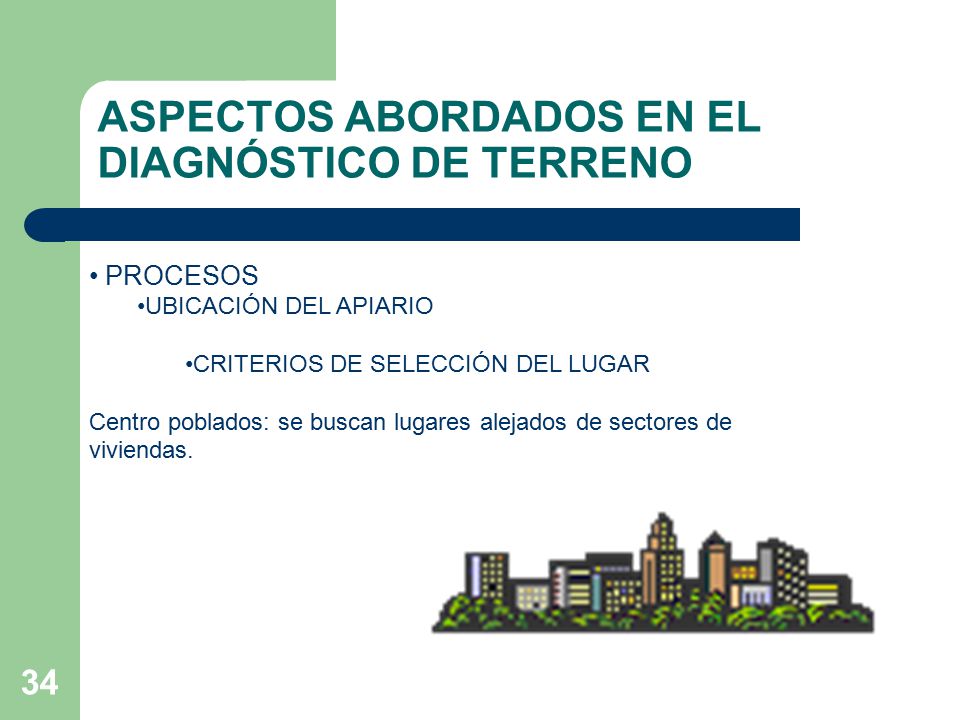 ASPECTOS ABORDADOS EN EL DIAGNÓSTICO DE TERRENO

• PROCESOS
•UBICACIÓN DEL APIARIO

•CRITERIOS DE SELECCIÓN DEL LUGAR

Centro poblados: se buscan lugares alejados de sectores de viviendas.

34